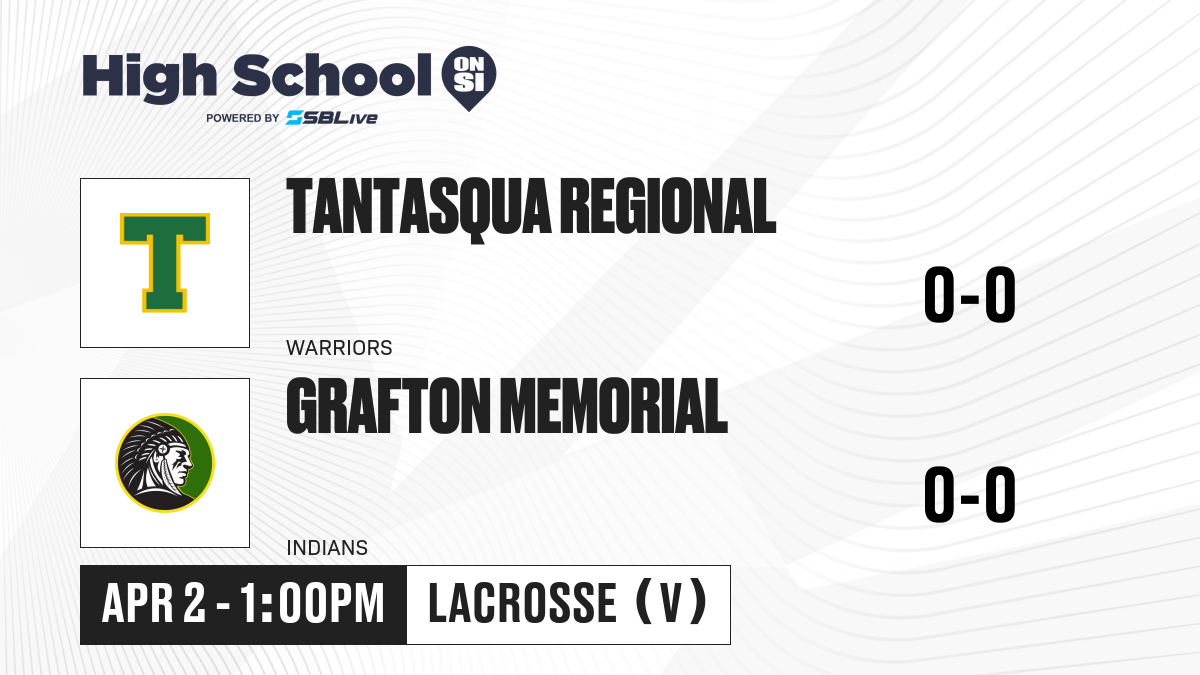 High School ON SI
POWERED BY SBLive

T

TANTASQUA REGIONAL

0-0

WARRIORS

GRAFTON MEMORIAL

0-0

INDIANS

APR 2 - 1:00PM

LACROSSE (V)